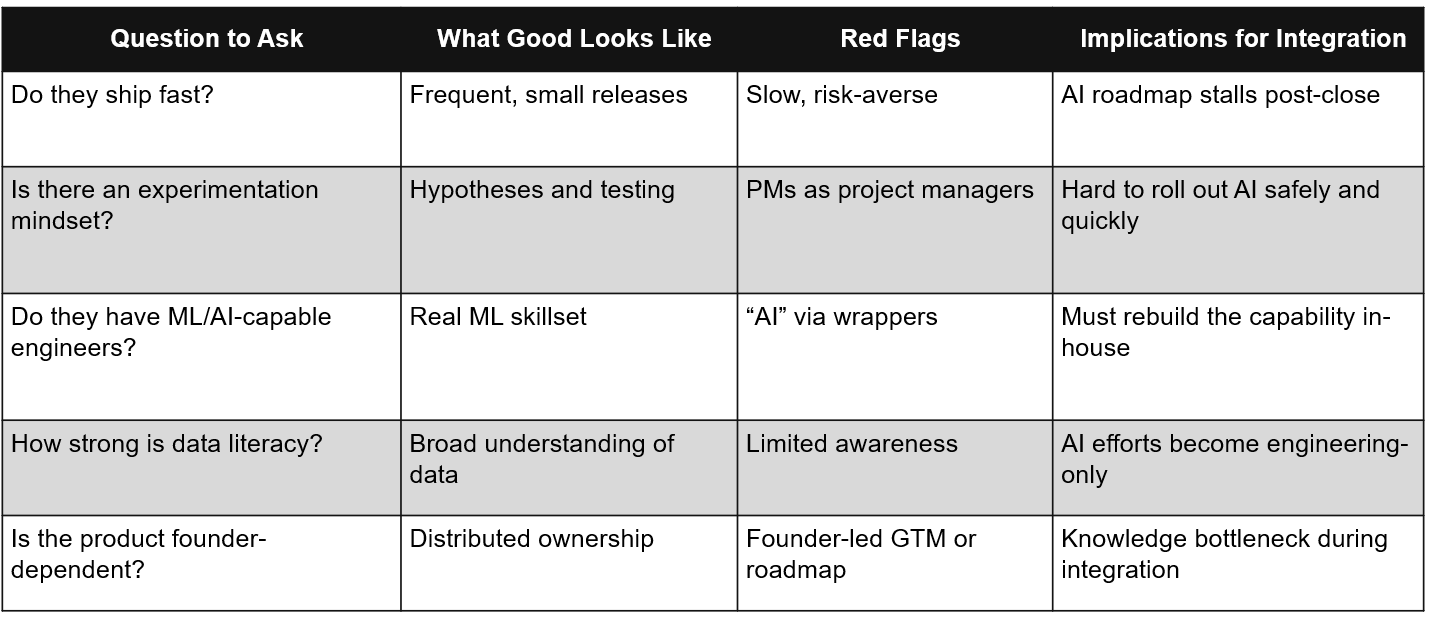 | Question to Ask | What Good Looks Like | Red Flags | Implications for Integration |
|---|---|---|---|
| Do they ship fast? | Frequent, small releases | Slow, risk-averse | AI roadmap stalls post-close |
| Is there an experimentation mindset? | Hypotheses and testing | PMs as project managers | Hard to roll out AI safely and quickly |
| Do they have ML/AI-capable engineers? | Real ML skillset | “AI” via wrappers | Must rebuild the capability in-house |
| How strong is data literacy? | Broad understanding of data | Limited awareness | AI efforts become engineering-only |
| Is the product founder-dependent? | Distributed ownership | Founder-led GTM or roadmap | Knowledge bottleneck during integration |